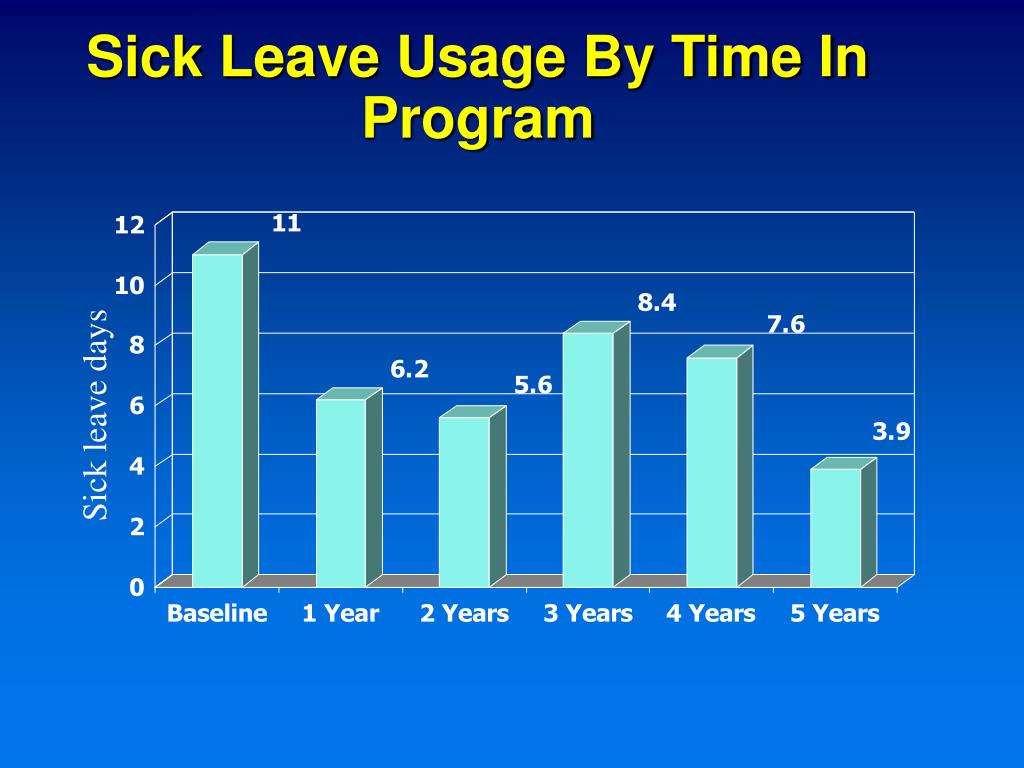 Sick Leave Usage By Time In Program

Sick leave days

12
10
8
6
4
2
0

11
6.2
5.6
8.4
7.6
3.9

Baseline
1 Year
2 Years
3 Years
4 Years
5 Years